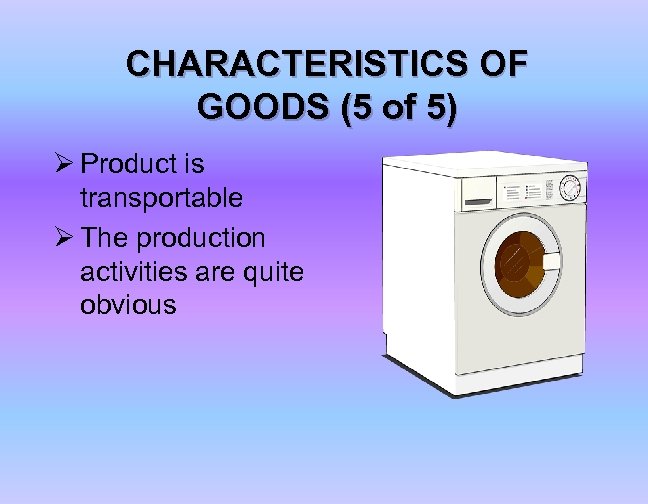 CHARACTERISTICS OF GOODS (5 of 5)

➢ Product is transportable
➢ The production activities are quite obvious